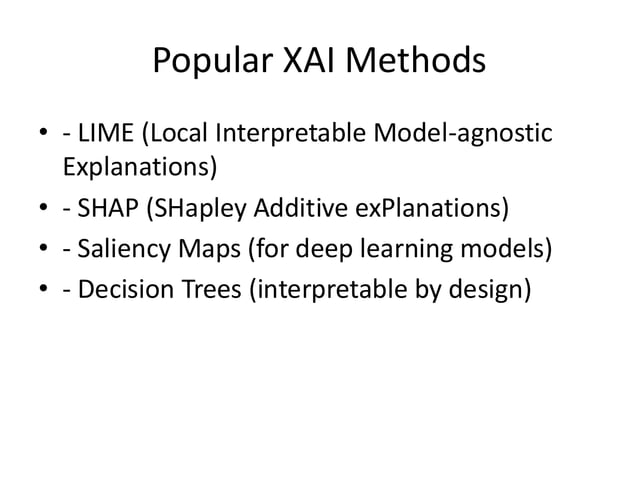 Popular XAI Methods

• - LIME (Local Interpretable Model-agnostic Explanations)
• - SHAP (SHapley Additive exPlanations)
• - Saliency Maps (for deep learning models)
• - Decision Trees (interpretable by design)